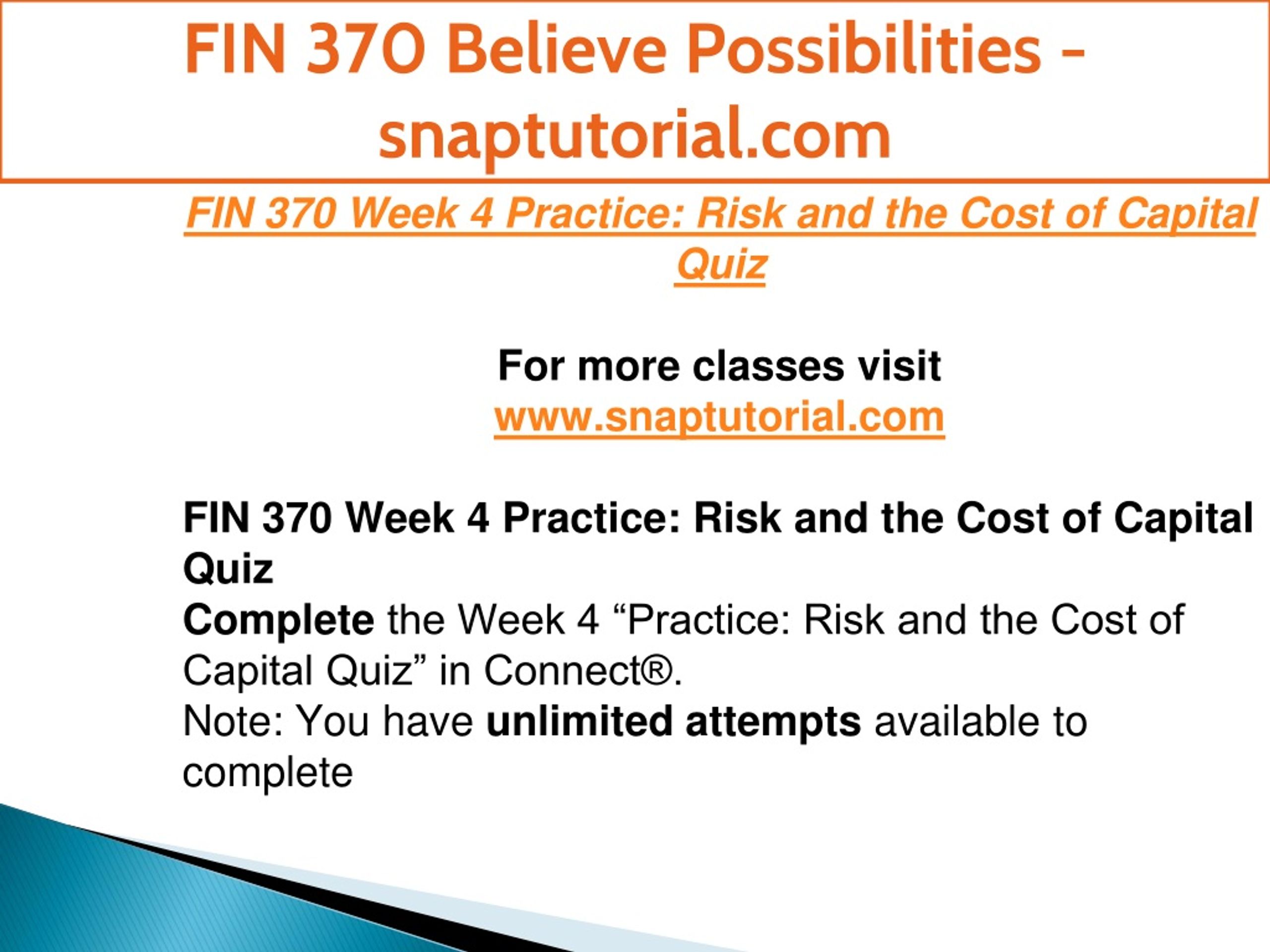 FIN 370 Believe Possibilities - snaptutorial.com

FIN 370 Week 4 Practice: Risk and the Cost of Capital Quiz

For more classes visit
www.snaptutorial.com

FIN 370 Week 4 Practice: Risk and the Cost of Capital Quiz
Complete the Week 4 “Practice: Risk and the Cost of Capital Quiz” in Connect®.
Note: You have unlimited attempts available to complete